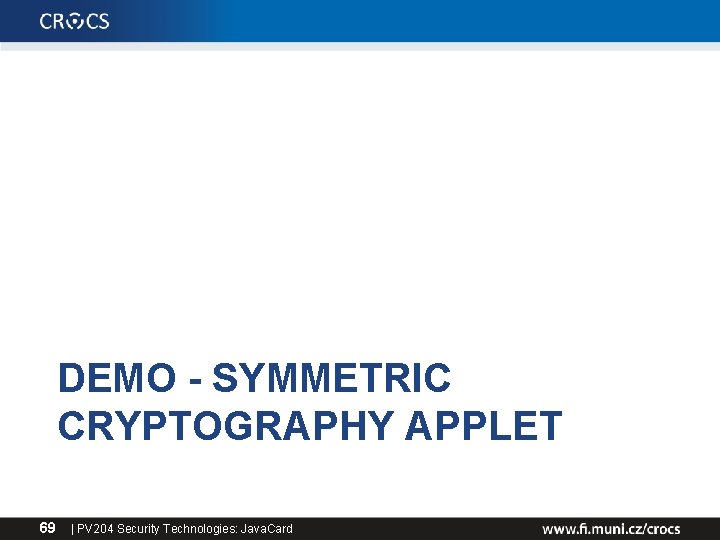 CROCS

DEMO - SYMMETRIC CRYPTOGRAPHY APPLET

69 | PV204 Security Technologies: JavaCard

www.fi.muni.cz/crocs